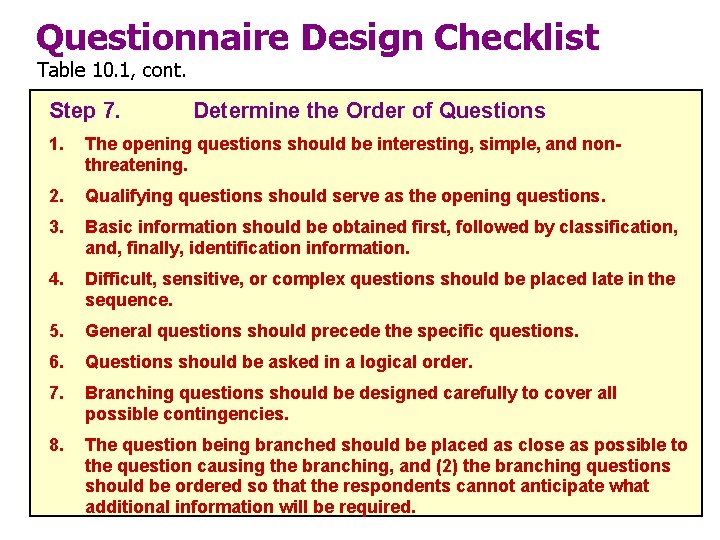 Questionnaire Design Checklist
Table 10.1, cont.

Step 7. Determine the Order of Questions

1. The opening questions should be interesting, simple, and non-threatening.

2. Qualifying questions should serve as the opening questions.

3. Basic information should be obtained first, followed by classification, and, finally, identification information.

4. Difficult, sensitive, or complex questions should be placed late in the sequence.

5. General questions should precede the specific questions.

6. Questions should be asked in a logical order.

7. Branching questions should be designed carefully to cover all possible contingencies.

8. The question being branched should be placed as close as possible to the question causing the branching, and (2) the branching questions should be ordered so that the respondents cannot anticipate what additional information will be required.